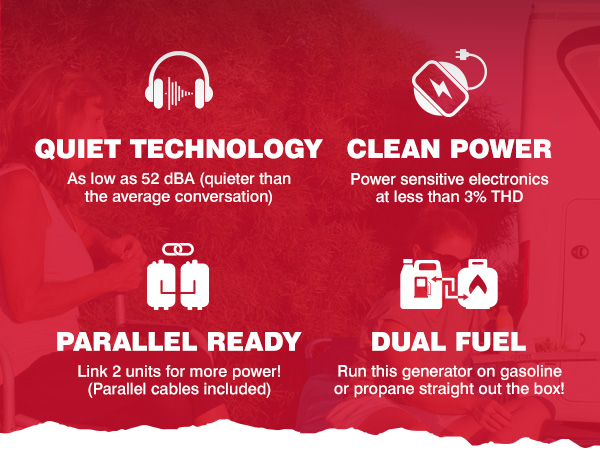 QUIET TECHNOLOGY
As low as 52 dBA (quieter than the average conversation)

CLEAN POWER
Power sensitive electronics at less than 3% THD

PARALLEL READY
Link 2 units for more power! (Parallel cables included)

DUAL FUEL
Run this generator on gasoline or propane straight out the box!